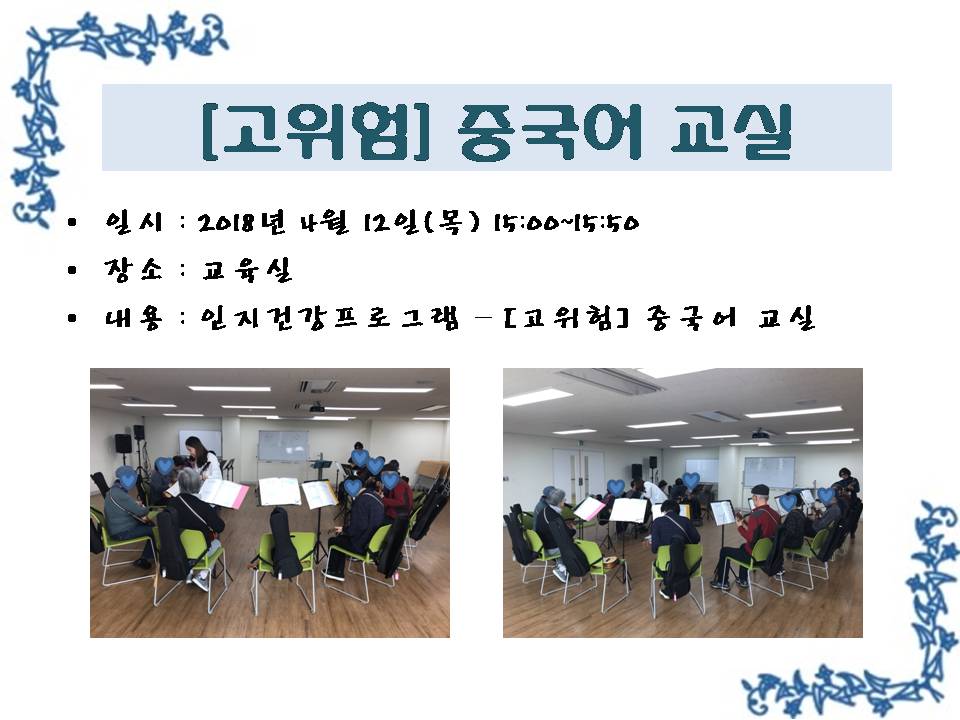 [고위험] 중국어 교실

• 일시 : 2018년 4월 12일(목) 15:00~15:50
• 장소 : 교육실
• 내용 : 인지건강프로그램 – [고위험] 중국어 교실